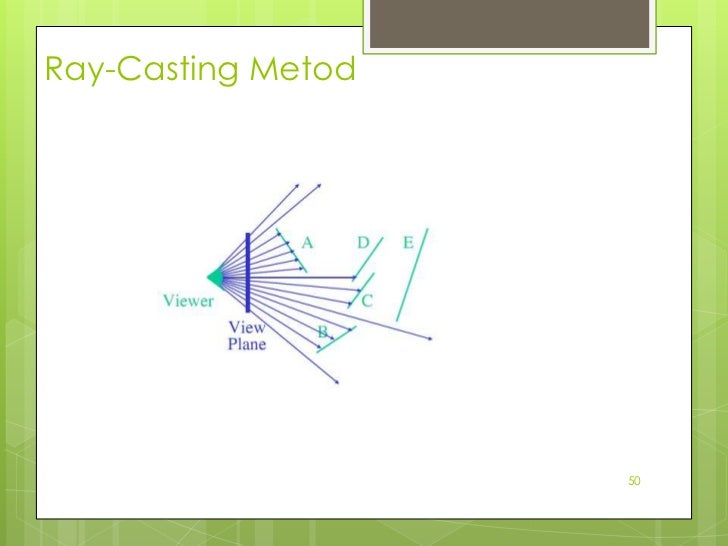 Ray-Casting Metod

A D E

Viewer

C

View Plane

B

50